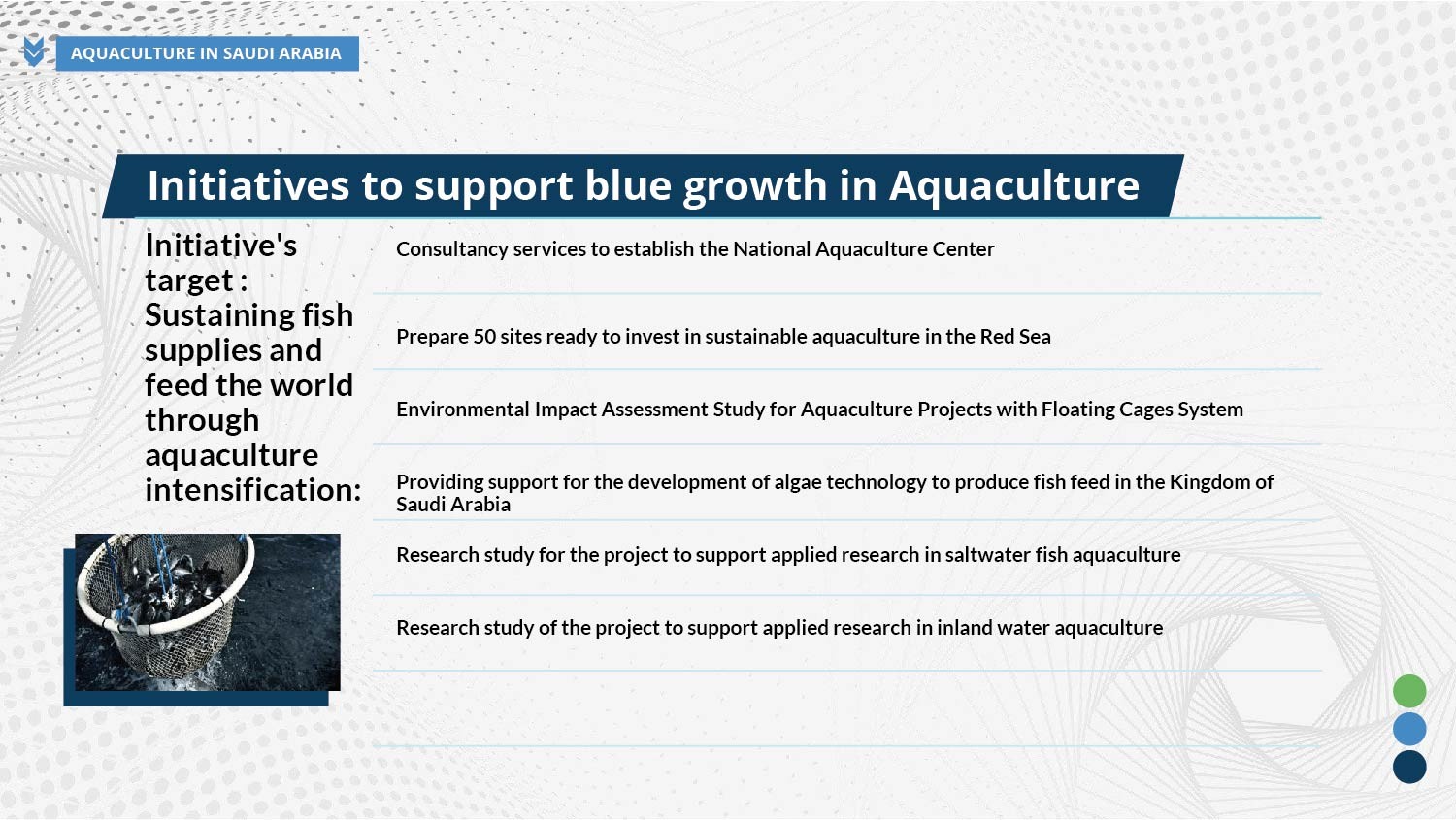 AQUACULTURE IN SAUDI ARABIA

Initiatives to support blue growth in Aquaculture

Initiative's target : Sustaining fish supplies and feed the world through aquaculture intensification:

Consultancy services to establish the National Aquaculture Center

Prepare 50 sites ready to invest in sustainable aquaculture in the Red Sea

Environmental Impact Assessment Study for Aquaculture Projects with Floating Cages System

Providing support for the development of algae technology to produce fish feed in the Kingdom of Saudi Arabia

Research study for the project to support applied research in saltwater fish aquaculture

Research study of the project to support applied research in inland water aquaculture